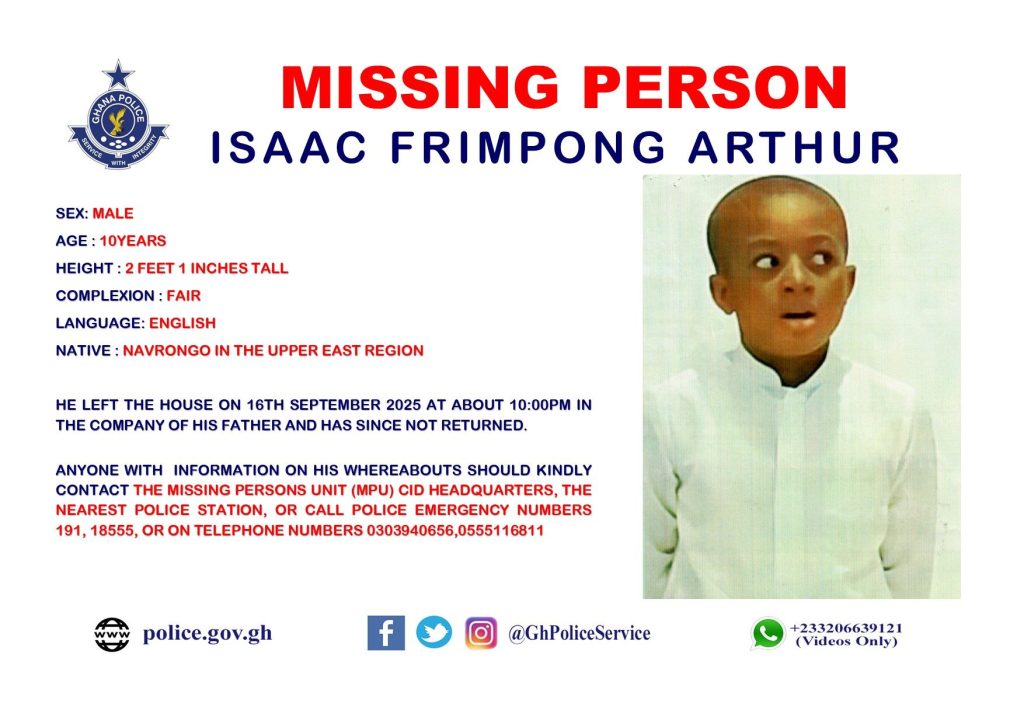 GHANA POLICE
SERVICE WITH INTEGRITY

MISSING PERSON
ISAAC FRIMPONG ARTHUR

SEX: MALE

AGE : 10YEARS

HEIGHT : 2 FEET 1 INCHES TALL

COMPLEXION : FAIR

LANGUAGE: ENGLISH

NATIVE : NAVRONGO IN THE UPPER EAST REGION

HE LEFT THE HOUSE ON 16TH SEPTEMBER 2025 AT ABOUT 10:00PM IN THE COMPANY OF HIS FATHER AND HAS SINCE NOT RETURNED.

ANYONE WITH INFORMATION ON HIS WHEREABOUTS SHOULD KINDLY CONTACT THE MISSING PERSONS UNIT (MPU) CID HEADQUARTERS, THE NEAREST POLICE STATION, OR CALL POLICE EMERGENCY NUMBERS 191, 18555, OR ON TELEPHONE NUMBERS 0303940656,0555116811

WWW police.gov.gh

@GhPoliceService

+233206639121
(Videos Only)